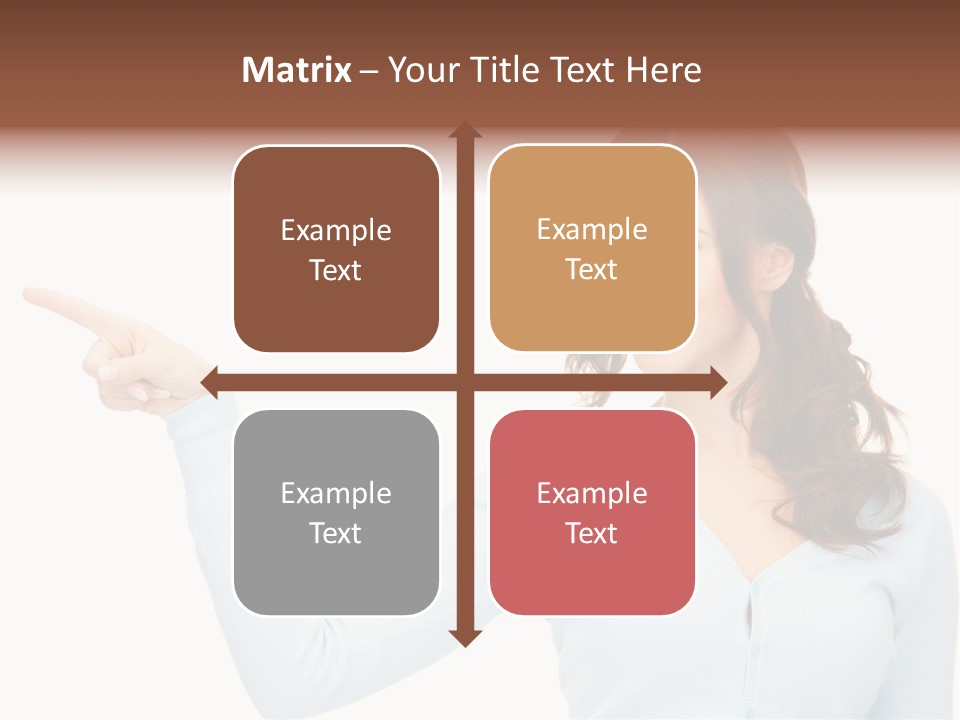 Matrix – Your Title Text Here

Example Text

Example Text

Example Text

Example Text